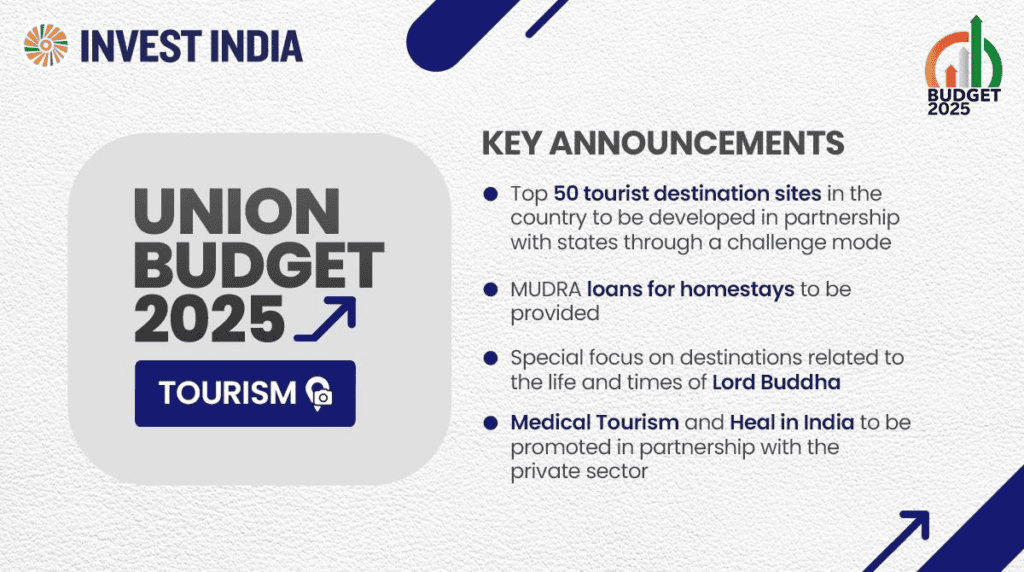 INVEST INDIA

BUDGET 2025

UNION BUDGET 2025

TOURISM

KEY ANNOUNCEMENTS

Top 50 tourist destination sites in the country to be developed in partnership with states through a challenge mode

MUDRA loans for homestays to be provided

Special focus on destinations related to the life and times of Lord Buddha

Medical Tourism and Heal in India to be promoted in partnership with the private sector